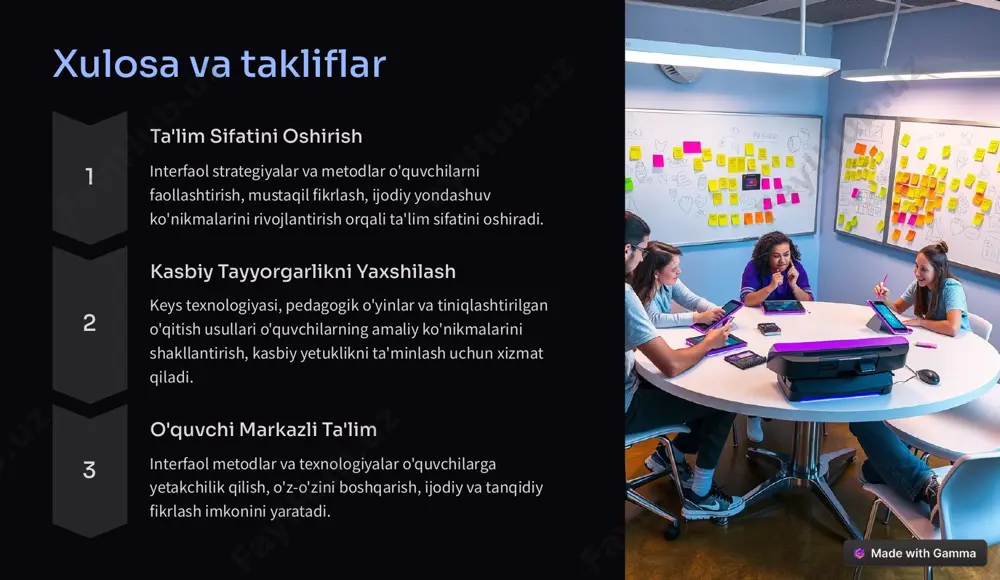 Xulosa va takliflar

1

Ta'lim Sifatini Oshirish

Interfaol strategiyalar va metodlar o'quvchilarni faollashtirish, mustaqil fikrlash, ijodiy yondashuv ko'nikmalarini rivojlantirish orqali ta'lim sifatini oshiradi.

2

Kasbiy Tayyorgarlikni Yaxshilash

Keys texnologiyasi, pedagogik o'yinlar va tiniqlashtirilgan o'qitish usullari o'quvchilarning amaliy ko'nikmalarini shakllantirish, kasbiy yetuklikni ta'minlash uchun xizmat qiladi.

3

O'quvchi Markazli Ta'lim

Interfaol metodlar va texnologiyalar o'quvchilarga yetakchilik qilish, o'z-o'zini boshqarish, ijodiy va tanqidiy fikrlash imkonini yaratadi.

Made with Gamma